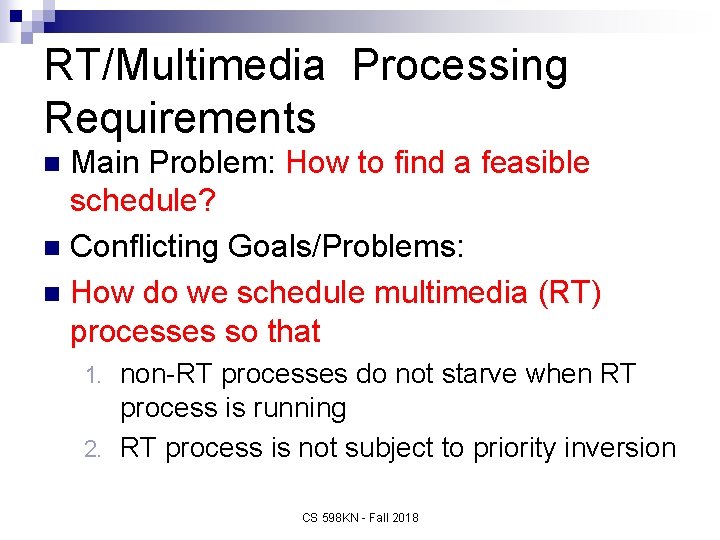 RT/Multimedia Processing Requirements

Main Problem: How to find a feasible schedule?

Conflicting Goals/Problems:

How do we schedule multimedia (RT) processes so that

1. non-RT processes do not starve when RT process is running

2. RT process is not subject to priority inversion

CS 598KN - Fall 2018